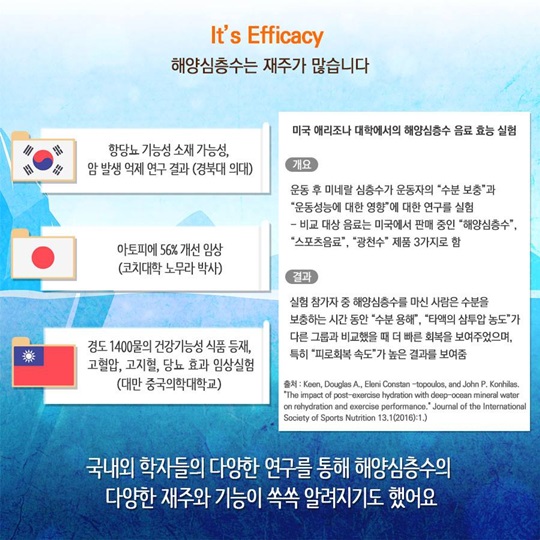 It's Efficacy
해양심층수는 재주가 많습니다

항당뇨 기능성 소재 가능성,
암 발생 억제 연구 결과 (경북대 의대)

아토피에 56% 개선 임상
(코치대학 노무라 박사)

경도 1400물의 건강기능성 식품 등재,
고혈압, 고지혈, 당뇨 효과 임상실험
(대만 중국의학대학교)

미국 애리조나 대학에서의 해양심층수 음료 효능 실험

개요

운동 후 미네랄 심층수가 운동자의 "수분 보충"과 "운동성능에 대한 영향"에 대한 연구를 실험
- 비교 대상 음료는 미국에서 판매 중인 "해양심층수", "스포츠음료", "광천수" 제품 3가지로 함

결과

실험 참가자 중 해양심층수를 마신 사람은 수분을 보충하는 시간 동안 "수분 용해", "타액의 삼투압 농도"가 다른 그룹과 비교했을 때 더 빠른 회복을 보여주었으며, 특히 "피로회복 속도"가 높은 결과를 보여줌

출처 : Keen, Douglas A., Eleni Constan -topoulos, and John P. Konhilas. "The impact of post-exercise hydration with deep-ocean mineral water on rehydration and exercise performance." Journal of the International Society of Sports Nutrition 13.1(2016):1.)

국내외 학자들의 다양한 연구를 통해 해양심층수의
다양한 재주와 기능이 쏙쏙 알려지기도 했어요